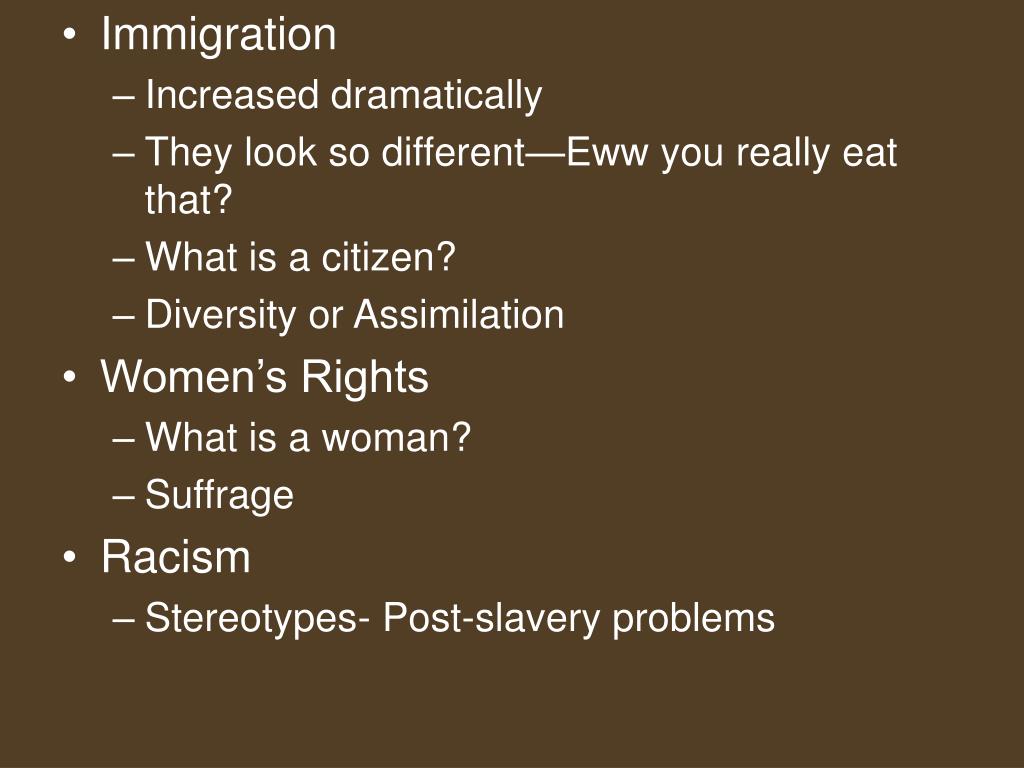 • Immigration
– Increased dramatically
– They look so different—Eww you really eat that?
– What is a citizen?
– Diversity or Assimilation
• Women’s Rights
– What is a woman?
– Suffrage
• Racism
– Stereotypes- Post-slavery problems